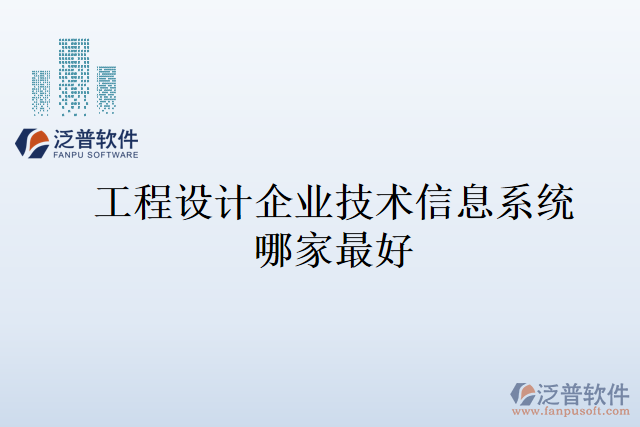 泛普软件
FANPU SOFTWARE

工程设计企业技术信息系统哪家最好

泛普软件
www.fanpusoft.com